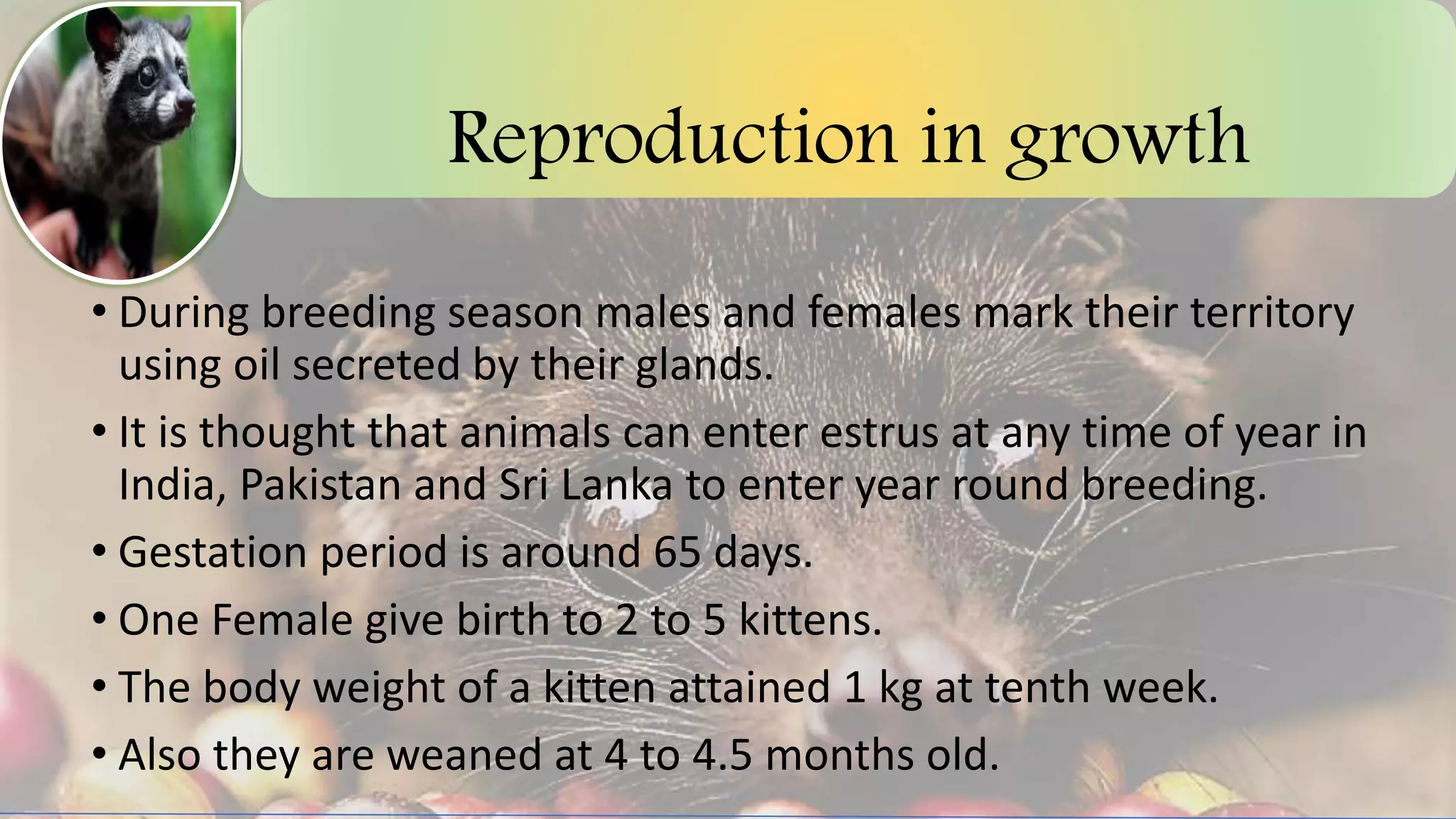 Reproduction in growth

• During breeding season males and females mark their territory using oil secreted by their glands.
• It is thought that animals can enter estrus at any time of year in India, Pakistan and Sri Lanka to enter year round breeding.
• Gestation period is around 65 days.
• One Female give birth to 2 to 5 kittens.
• The body weight of a kitten attained 1 kg at tenth week.
• Also they are weaned at 4 to 4.5 months old.